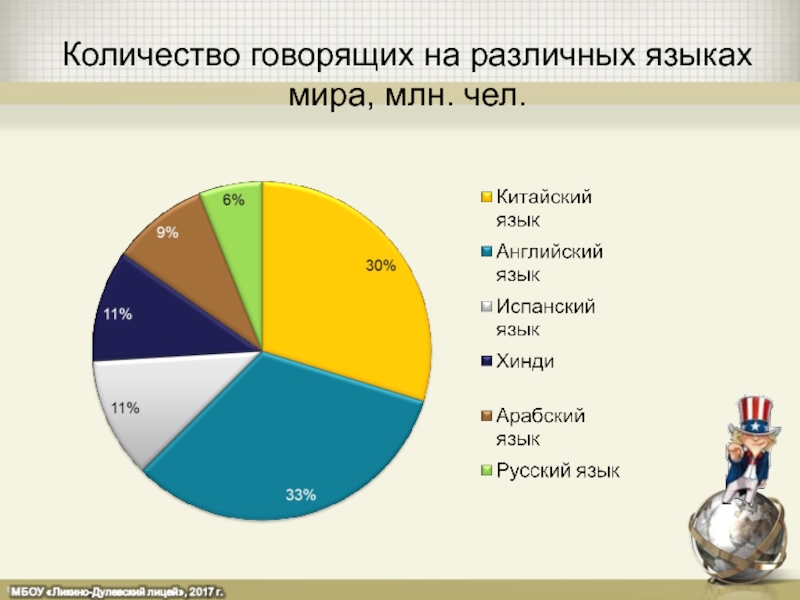 Количество говорящих на различных языках мира, млн. чел.

6%
9%
30%
11%
11%
33%

Китайский язык
Английский язык
Испанский язык
Хинди
Арабский язык
Русский язык

МБОУ «Ликино-Дулевский лицей», 2017 г.